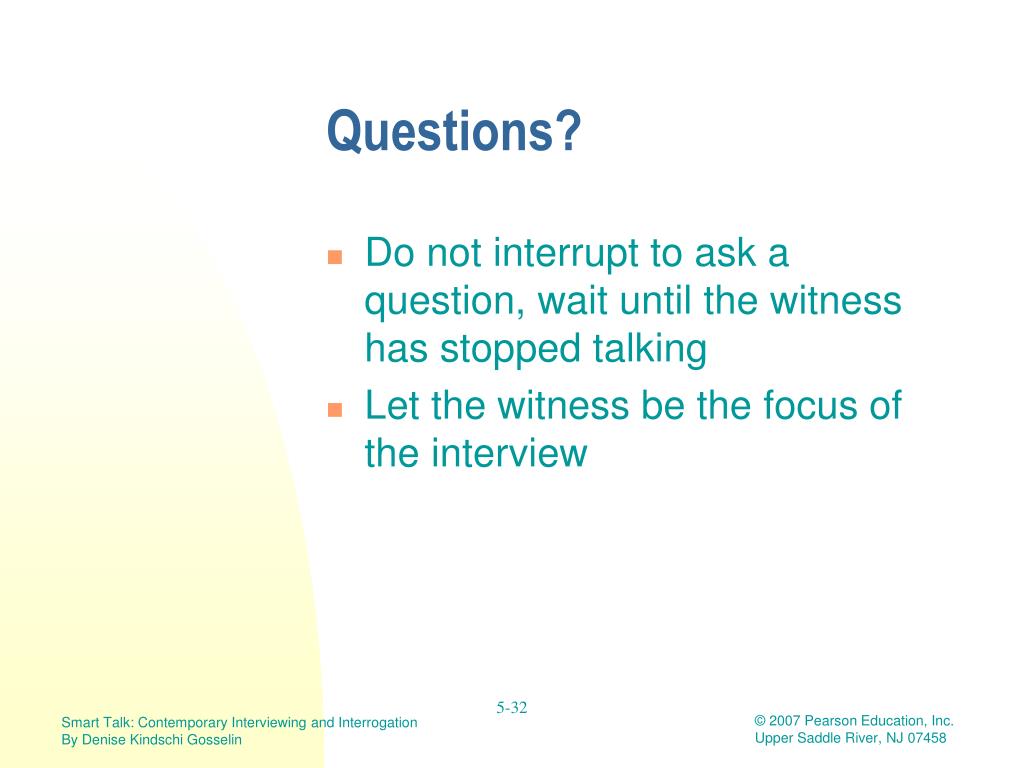 Questions?

Do not interrupt to ask a question, wait until the witness has stopped talking

Let the witness be the focus of the interview

5-32

Smart Talk: Contemporary Interviewing and Interrogation
By Denise Kindschi Gosselin

© 2007 Pearson Education, Inc.
Upper Saddle River, NJ 07458